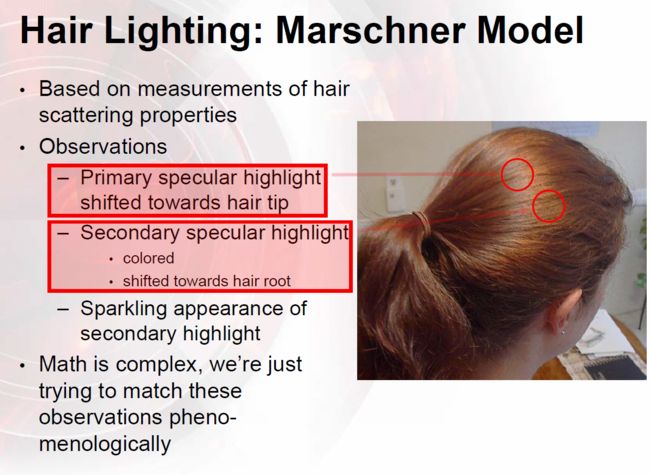 Hair Lighting: Marschner Model

• Based on measurements of hair scattering properties
• Observations
– Primary specular highlight shifted towards hair tip
– Secondary specular highlight
• colored
• shifted towards hair root
– Sparkling appearance of secondary highlight
• Math is complex, we're just trying to match these observations phenomenologically